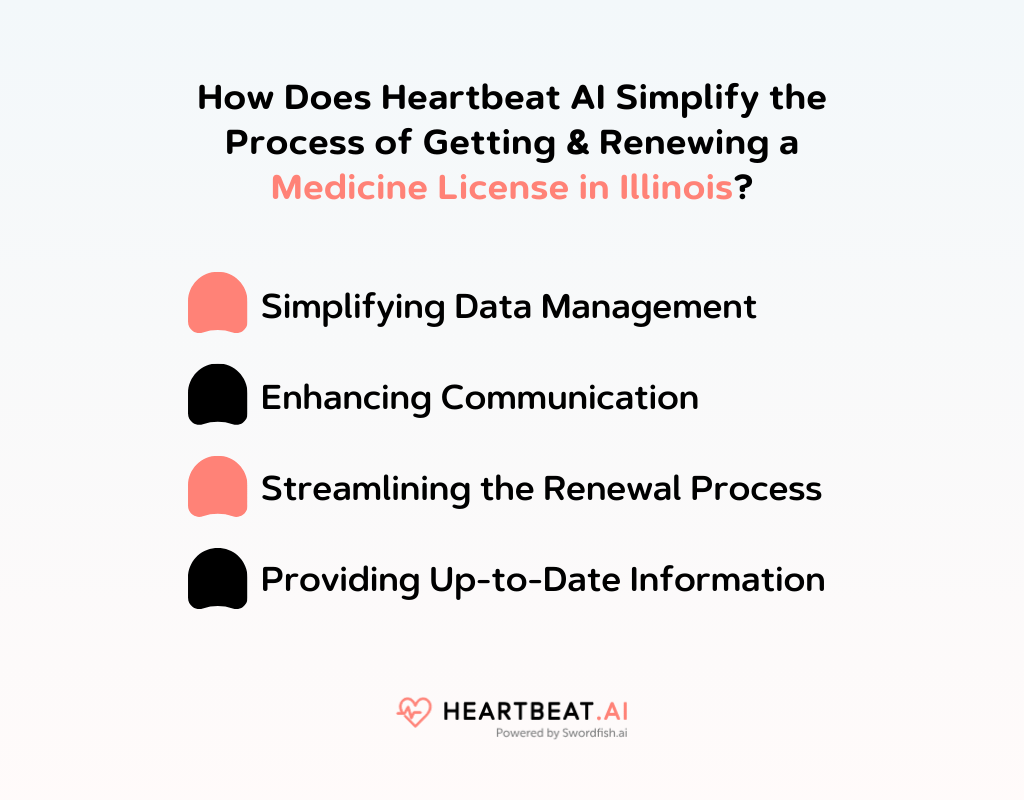 How Does Heartbeat AI Simplify the Process of Getting & Renewing a Medicine License in Illinois?

Simplifying Data Management

Enhancing Communication

Streamlining the Renewal Process

Providing Up-to-Date Information

HEARTBEAT.AI
Powered by Swordfish.ai